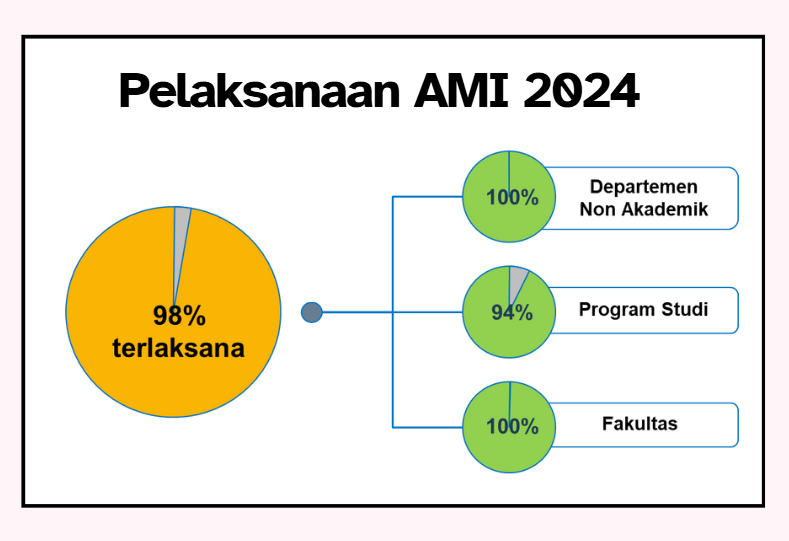 Pelaksanaan AMI 2024

98%
terlaksana

100%
Departemen Non Akademik

94%
Program Studi

100%
Fakultas